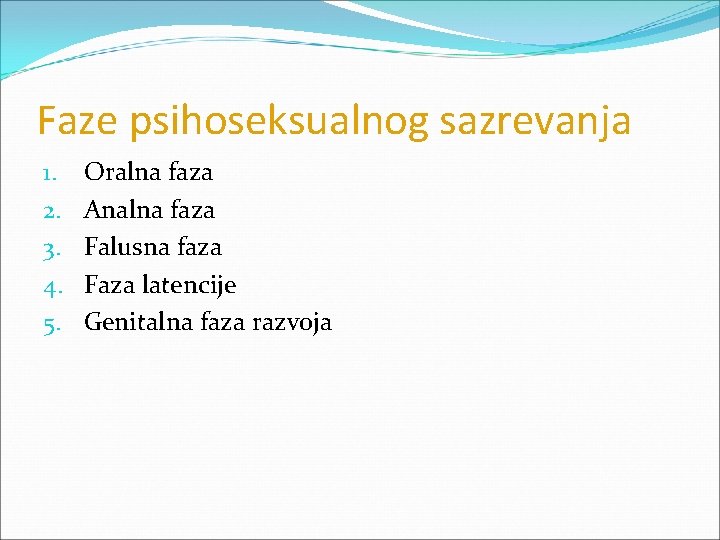 Faze psihoseksualnog sazrevanja

1. Oralna faza
2. Analna faza
3. Falusna faza
4. Faza latencije
5. Genitalna faza razvoja